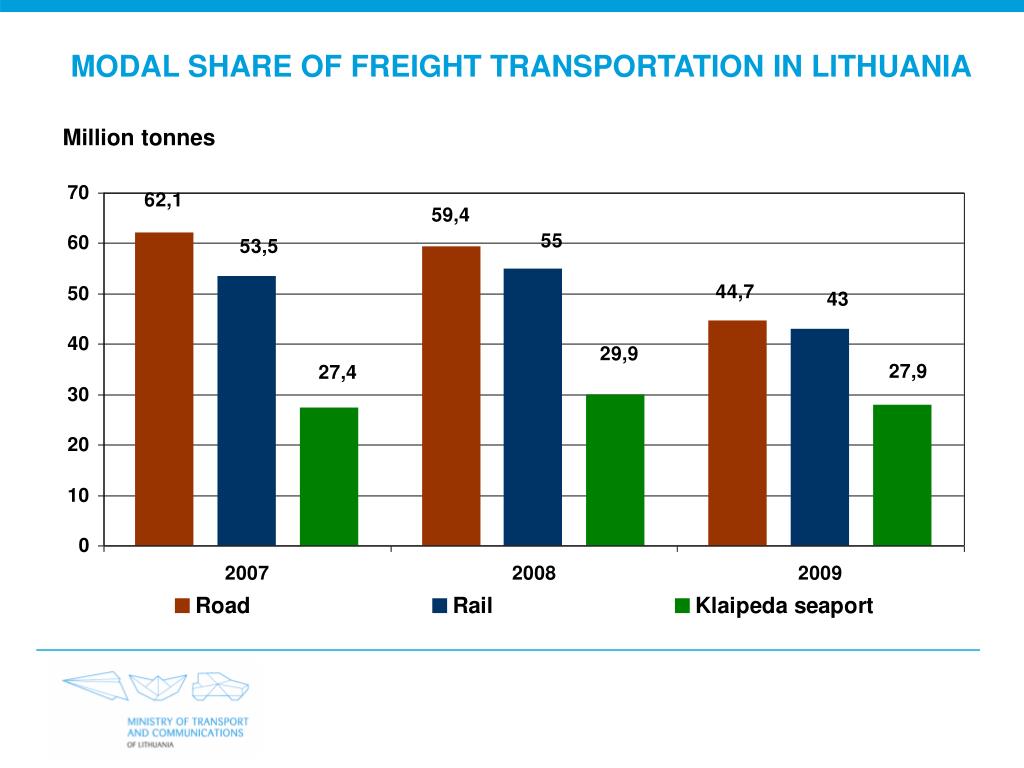 MODAL SHARE OF FREIGHT TRANSPORTATION IN LITHUANIA

Million tonnes

70
60
50
40
30
20
10
0

62,1
53,5
27,4
59,4
55
29,9
44,7
43
27,9

2007
2008
2009

Road
Rail
Klaipeda seaport

MINISTRY OF TRANSPORT AND COMMUNICATIONS OF LITHUANIA